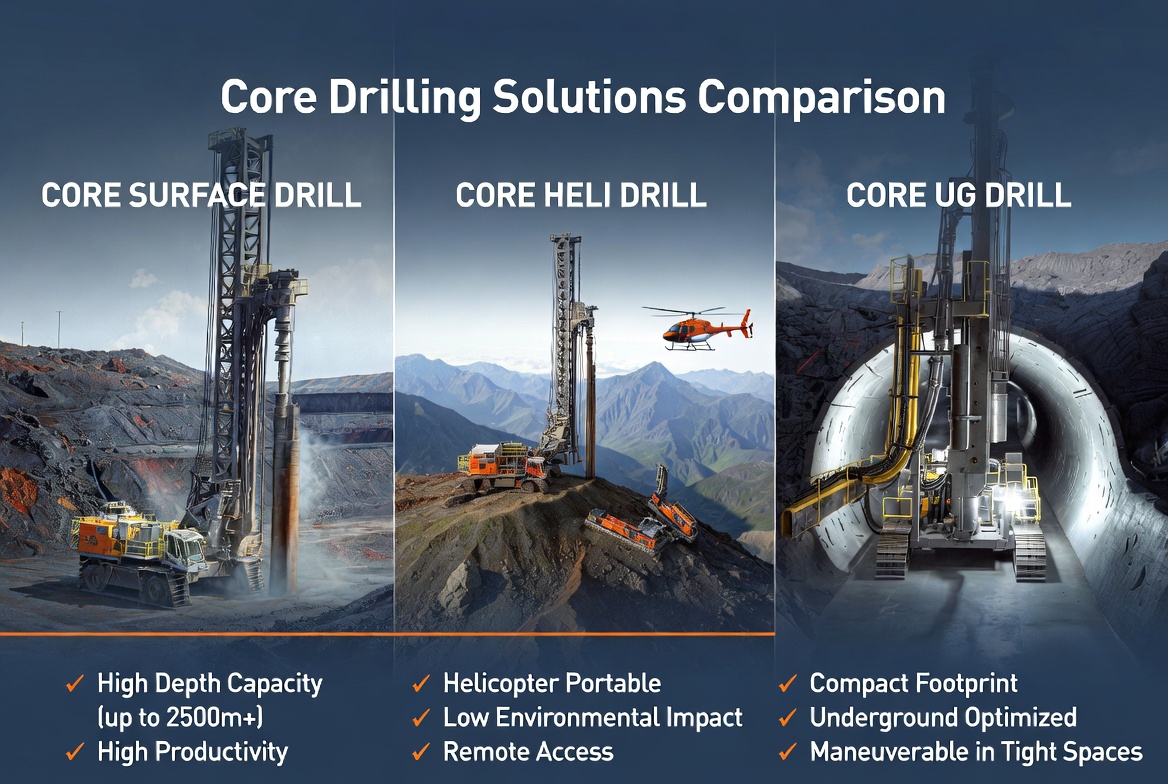 Core Drilling Solutions Comparison

CORE SURFACE DRILL

✓ High Depth Capacity (up to 2500m+)
✓ High Productivity

CORE HELI DRILL

✓ Helicopter Portable
✓ Low Environmental Impact
✓ Remote Access

CORE UG DRILL

✓ Compact Footprint
✓ Underground Optimized
✓ Maneuverable in Tight Spaces